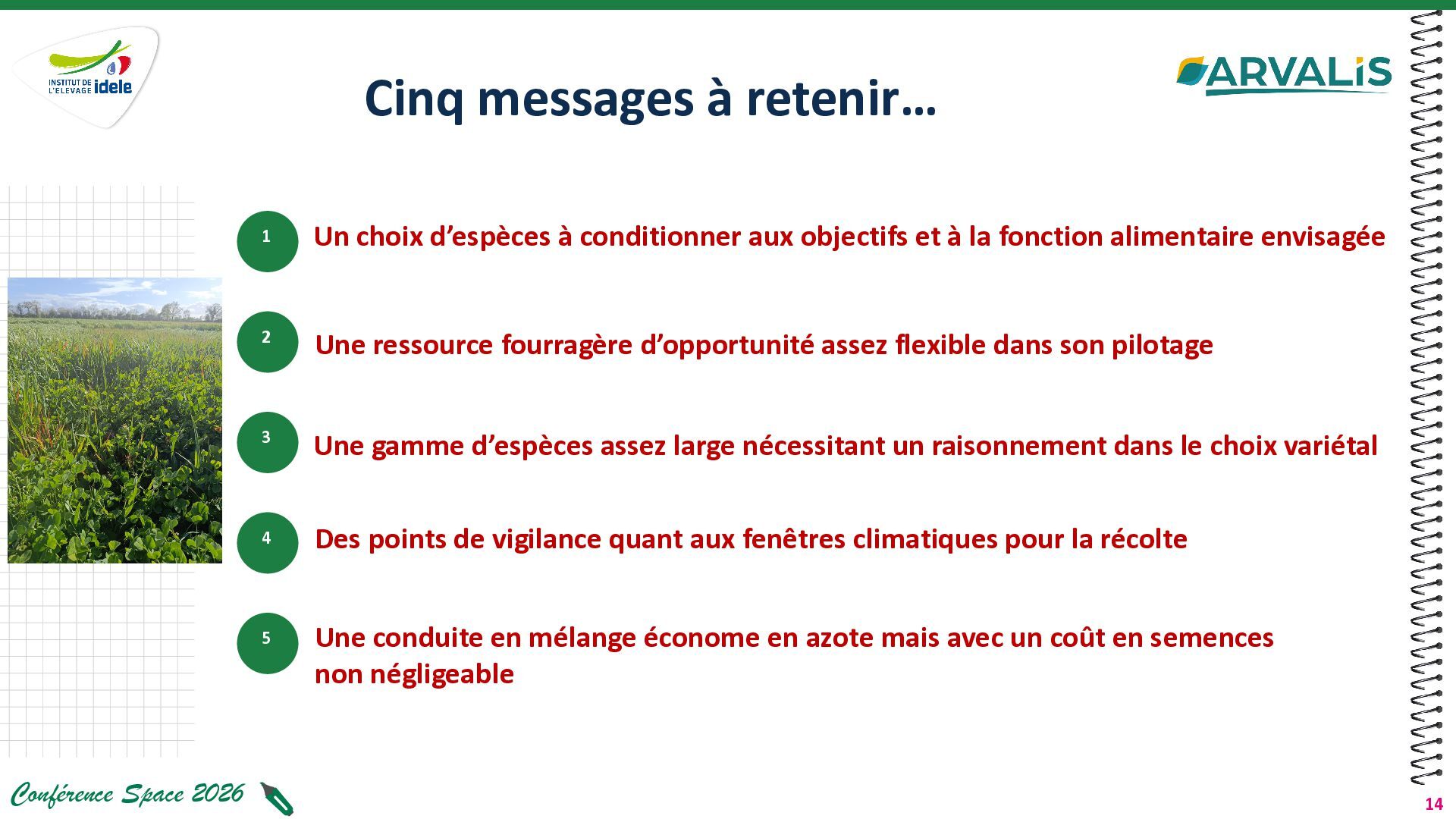 INSTITUT DE L'ELEVAGE idele

Cinq messages à retenir…

ARVALIS

1
Un choix d'espèces à conditionner aux objectifs et à la fonction alimentaire envisagée

2
Une ressource fourragère d'opportunité assez flexible dans son pilotage

3
Une gamme d'espèces assez large nécessitant un raisonnement dans le choix variétal

4
Des points de vigilance quant aux fenêtres climatiques pour la récolte

5
Une conduite en mélange économe en azote mais avec un coût en semences non négligeable

Conférence Space 2026

14